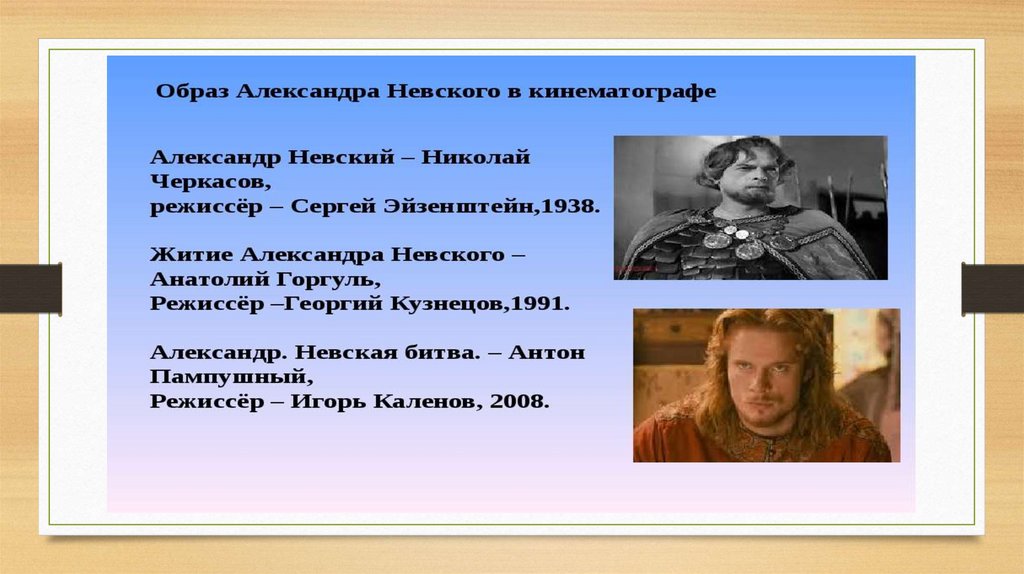 Образ Александра Невского в кинематографе

Александр Невский – Николай Черкасов,
режиссёр – Сергей Эйзенштейн,1938.

Житие Александра Невского – Анатолий Горгуль,
Режиссёр –Георгий Кузнецов,1991.

Александр. Невская битва. – Антон Пампушный,
Режиссёр – Игорь Каленов, 2008.